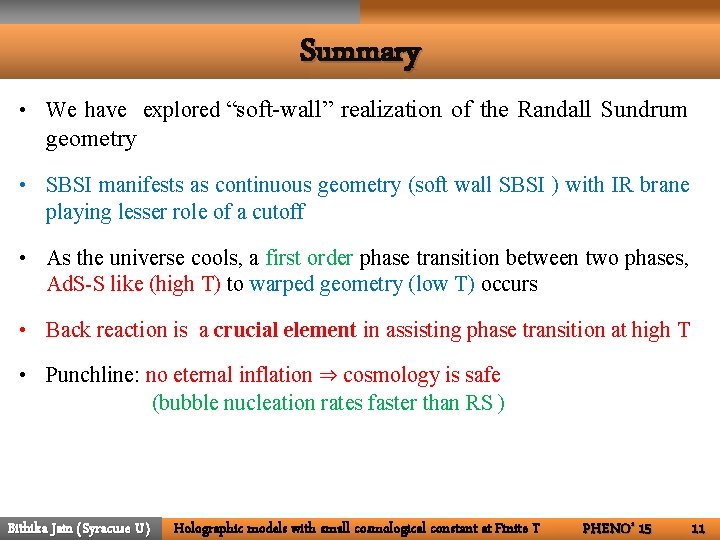 Summary

• We have explored "soft-wall" realization of the Randall Sundrum geometry

• SBSI manifests as continuous geometry (soft wall SBSI ) with IR brane playing lesser role of a cutoff

• As the universe cools, a first order phase transition between two phases, AdS-S like (high T) to warped geometry (low T) occurs

• Back reaction is a crucial element in assisting phase transition at high T

• Punchline: no eternal inflation ⇒ cosmology is safe (bubble nucleation rates faster than RS )

Bithika Jain (Syracuse U) Holographic models with small cosmological constant at Finite T PHENO' 15 11